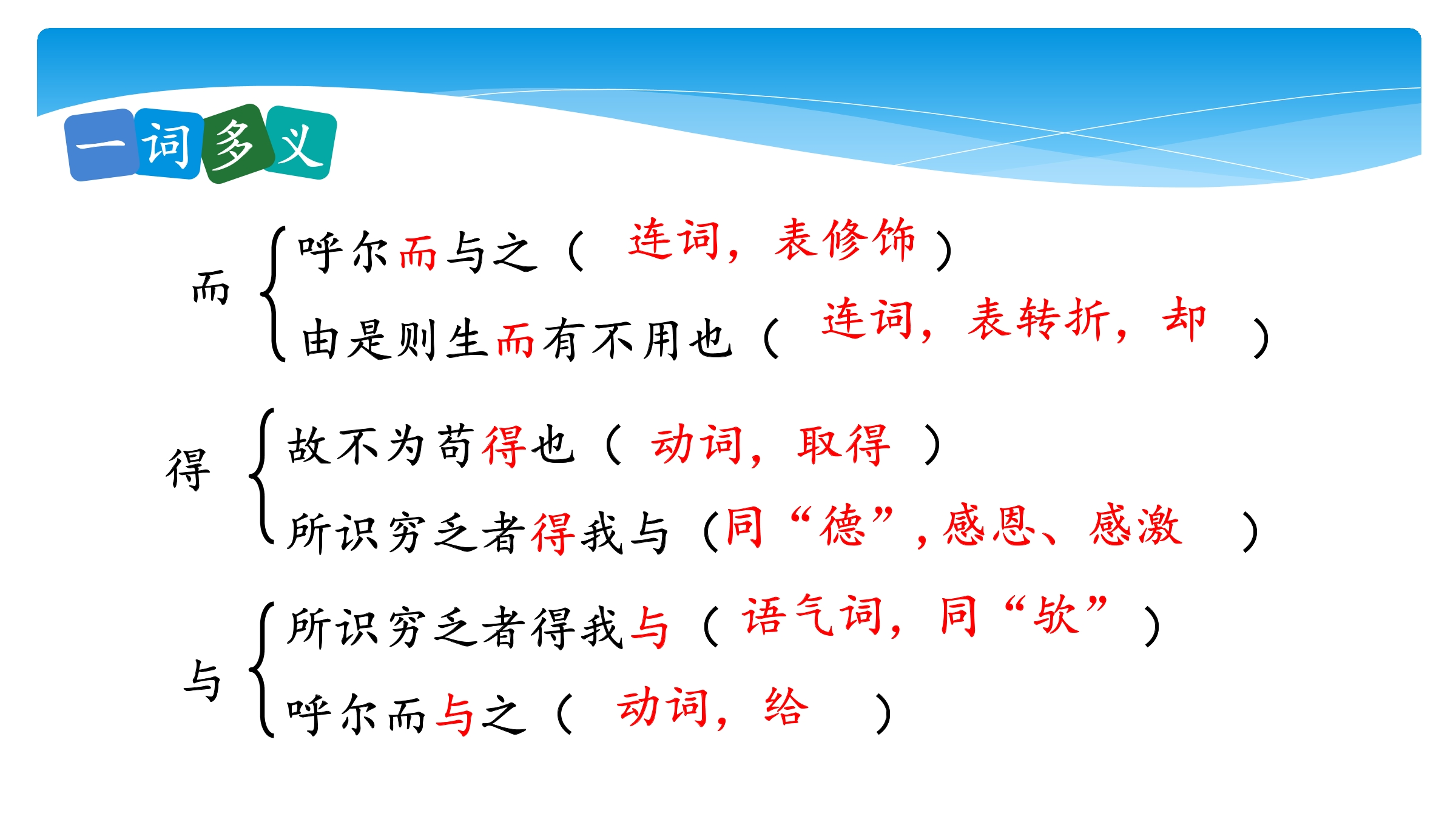 一词多义

而
呼尔而与之（ 连词，表修饰 ）
由是则生而有不用也（ 连词，表转折，却 ）

得
故不为苟得也（ 动词，取得 ）
所识穷乏者得我与（同“德”，感恩、感激 ）

与
所识穷乏者得我与（ 语气词，同“欤” ）
呼尔而与之（ 动词，给 ）